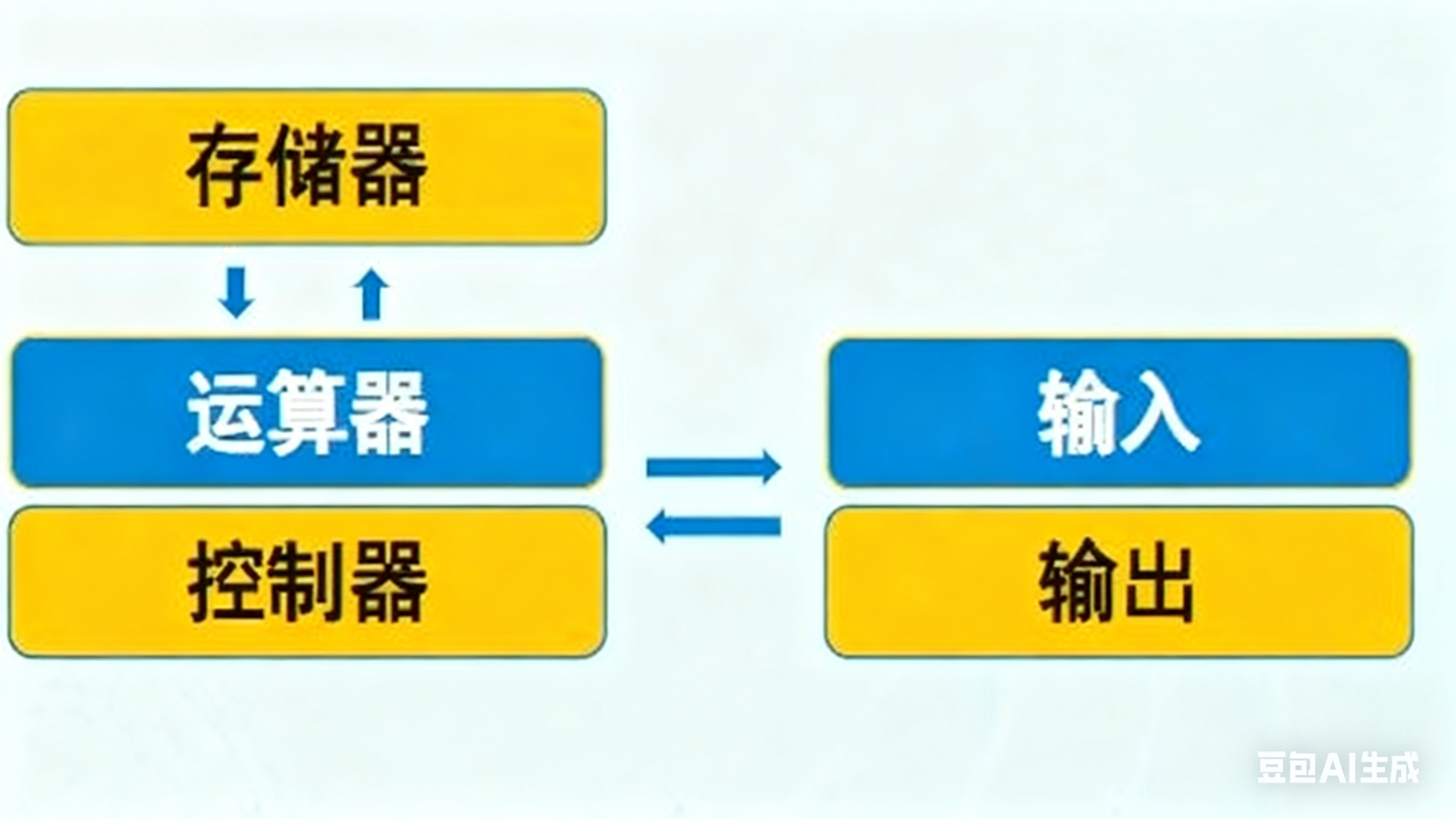 存储器

运算器

控制器

输入

输出

豆包AI生成